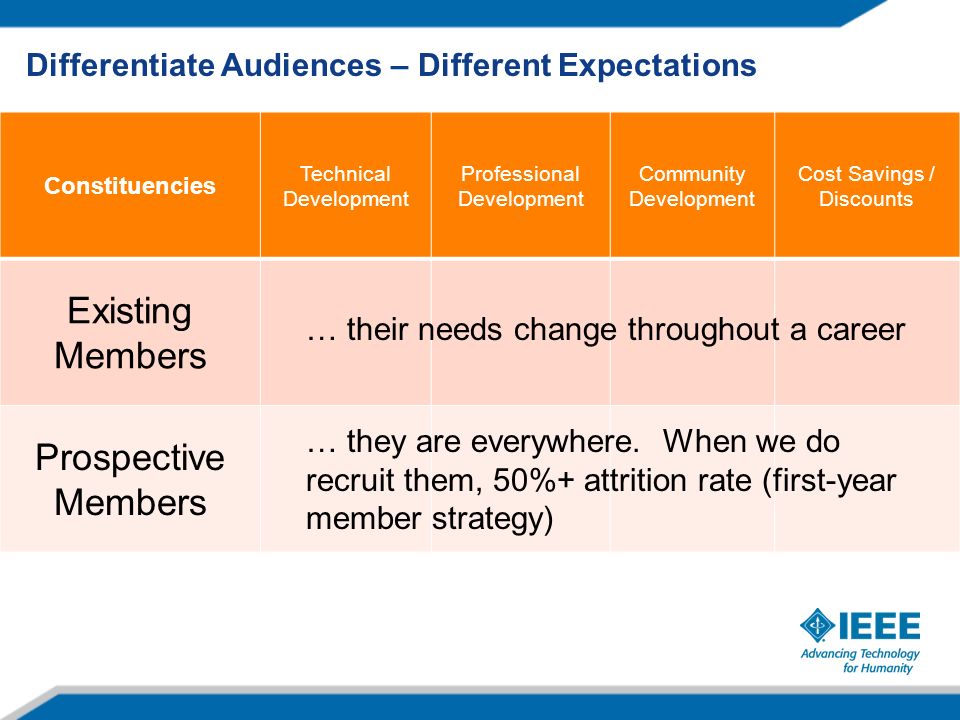 Differentiate Audiences – Different Expectations

| Constituencies | Technical Development | Professional Development | Community Development | Cost Savings / Discounts |
|---|---|---|---|---|
| Existing Members | … their needs change throughout a career | | | |
| Prospective Members | … they are everywhere. When we do recruit them, 50%+ attrition rate (first-year member strategy) | | | |

IEEE
Advancing Technology for Humanity